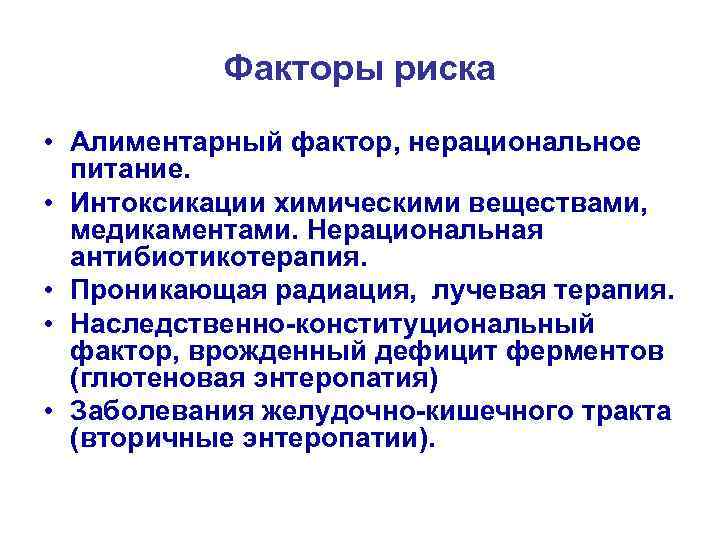 Факторы риска

• Алиментарный фактор, нерациональное питание.
• Интоксикации химическими веществами, медикаментами. Нерациональная антибиотикотерапия.
• Проникающая радиация, лучевая терапия.
• Наследственно-конституциональный фактор, врожденный дефицит ферментов (глютеновая энтеропатия)
• Заболевания желудочно-кишечного тракта (вторичные энтеропатии).